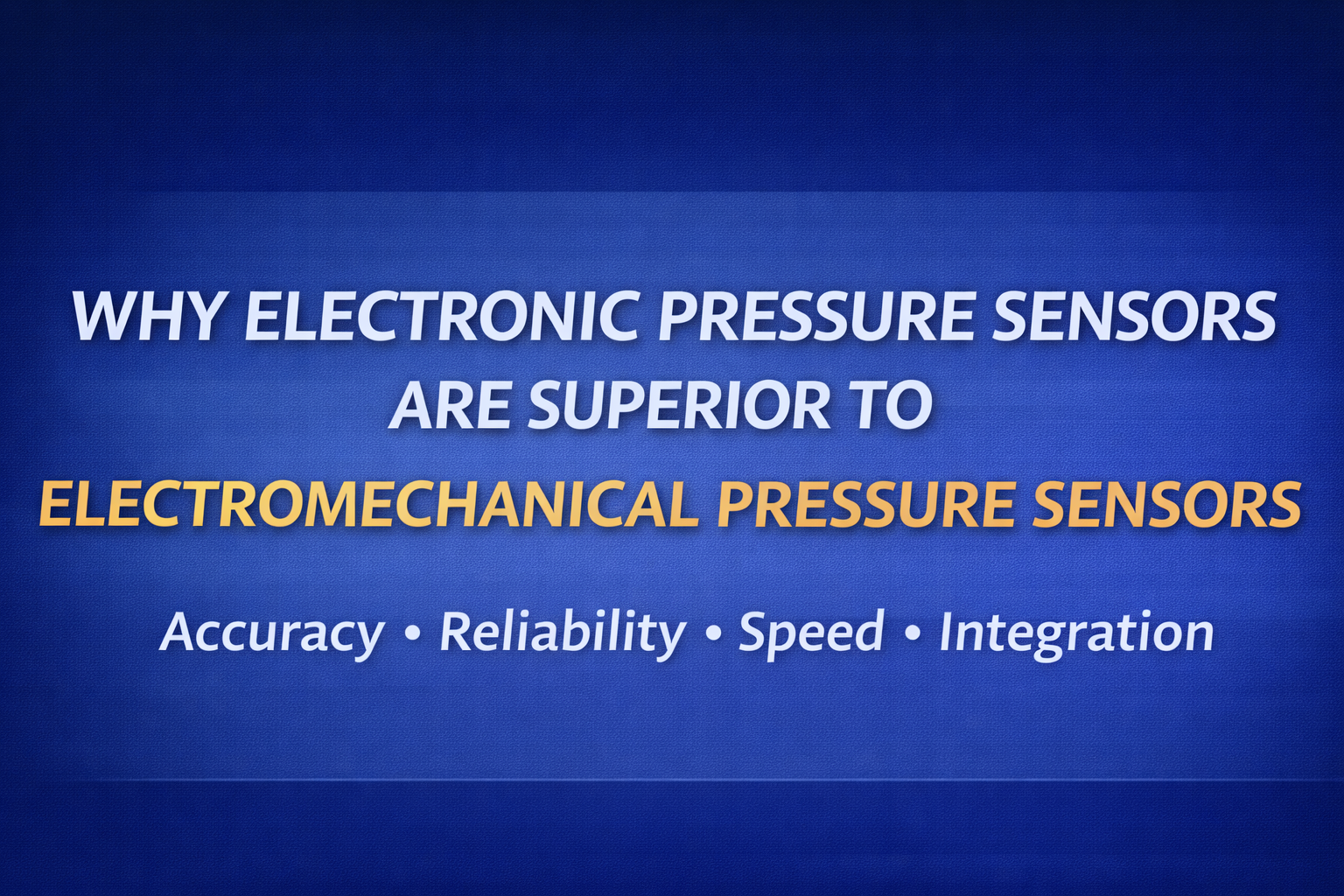 WHY ELECTRONIC PRESSURE SENSORS ARE SUPERIOR TO ELECTROMECHANICAL PRESSURE SENSORS

Accuracy • Reliability • Speed • Integration